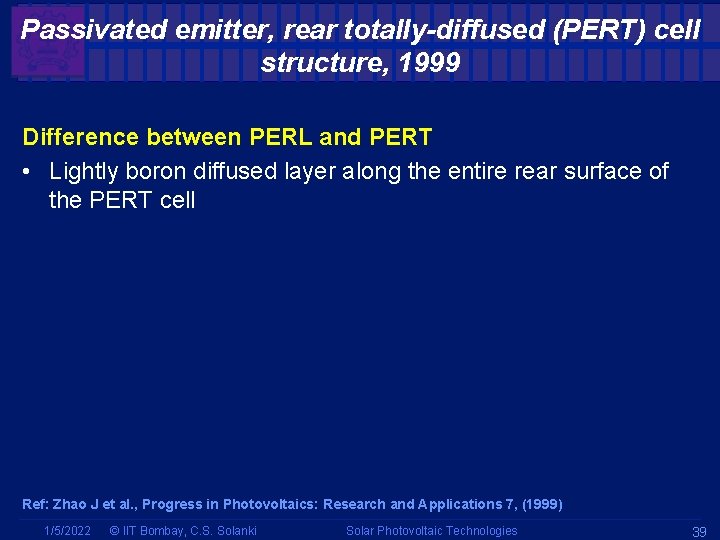 Passivated emitter, rear totally-diffused (PERT) cell structure, 1999

Difference between PERL and PERT

• Lightly boron diffused layer along the entire rear surface of the PERT cell

Ref: Zhao J et al., Progress in Photovoltaics: Research and Applications 7, (1999)

1/5/2022 © IIT Bombay, C.S. Solanki Solar Photovoltaic Technologies 39